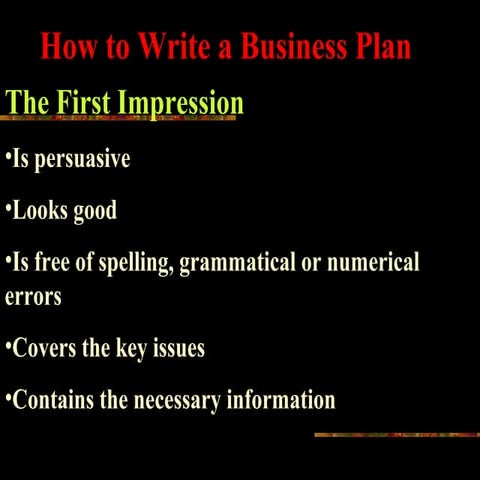 How to Write a Business Plan

The First Impression

•Is persuasive

•Looks good

•Is free of spelling, grammatical or numerical errors

•Covers the key issues

•Contains the necessary information